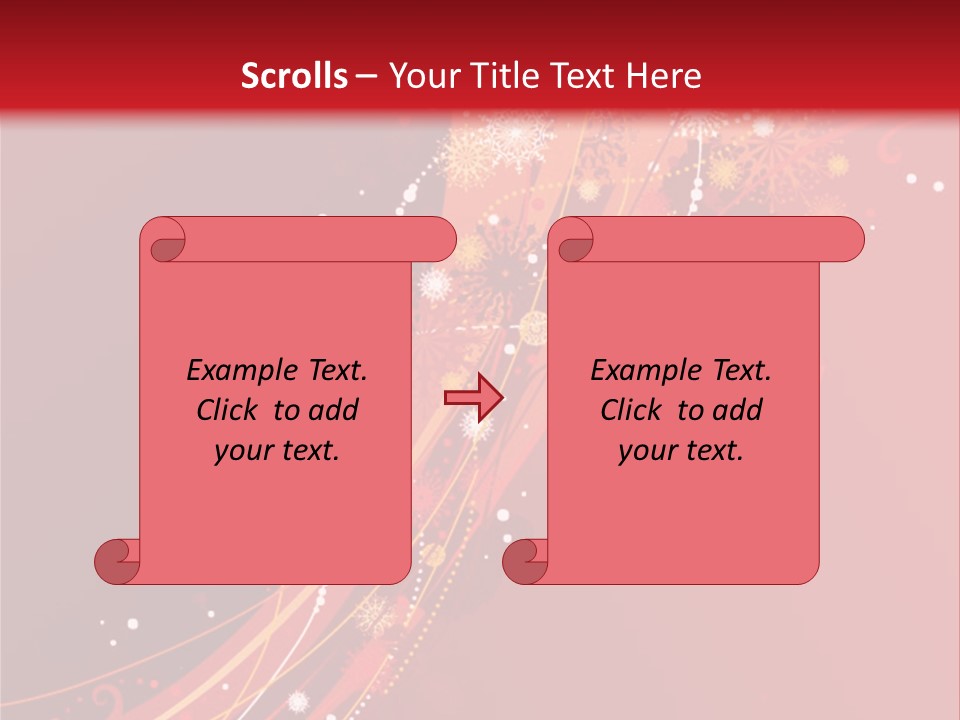 Scrolls – Your Title Text Here

Example Text. Click to add your text.

Example Text. Click to add your text.